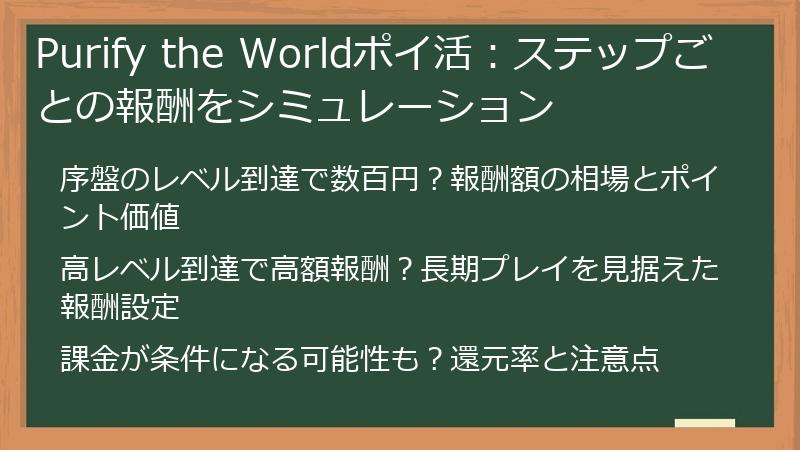 Purify the Worldポイ活：ステップごとの報酬をシミュレーション

序盤のレベル到達で数百円？報酬額の相場とポイント価値

高レベル到達で高額報酬？長期プレイを見据えた報酬設定

課金が条件になる可能性も？還元率と注意点